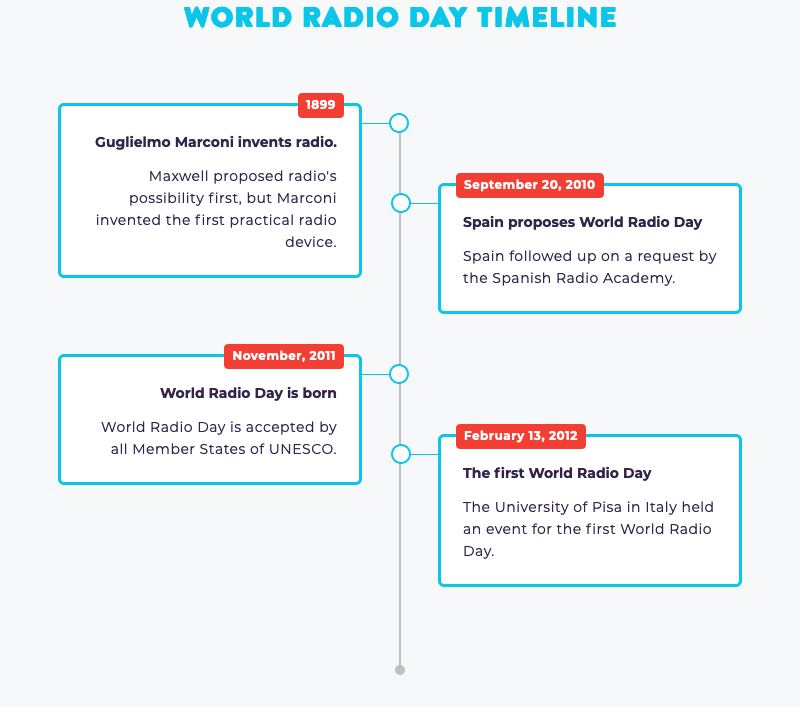 WORLD RADIO DAY TIMELINE

1899

Guglielmo Marconi invents radio.

Maxwell proposed radio's possibility first, but Marconi invented the first practical radio device.

September 20, 2010

Spain proposes World Radio Day

Spain followed up on a request by the Spanish Radio Academy.

November, 2011

World Radio Day is born

World Radio Day is accepted by all Member States of UNESCO.

February 13, 2012

The first World Radio Day

The University of Pisa in Italy held an event for the first World Radio Day.